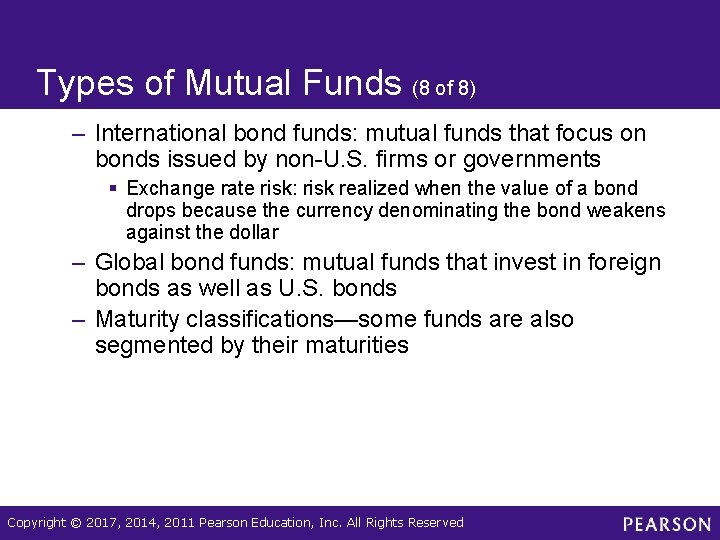 Types of Mutual Funds (8 of 8)

– International bond funds: mutual funds that focus on bonds issued by non-U.S. firms or governments

▪ Exchange rate risk: risk realized when the value of a bond drops because the currency denominating the bond weakens against the dollar

– Global bond funds: mutual funds that invest in foreign bonds as well as U.S. bonds

– Maturity classifications—some funds are also segmented by their maturities

Copyright © 2017, 2014, 2011 Pearson Education, Inc. All Rights Reserved

PEARSON